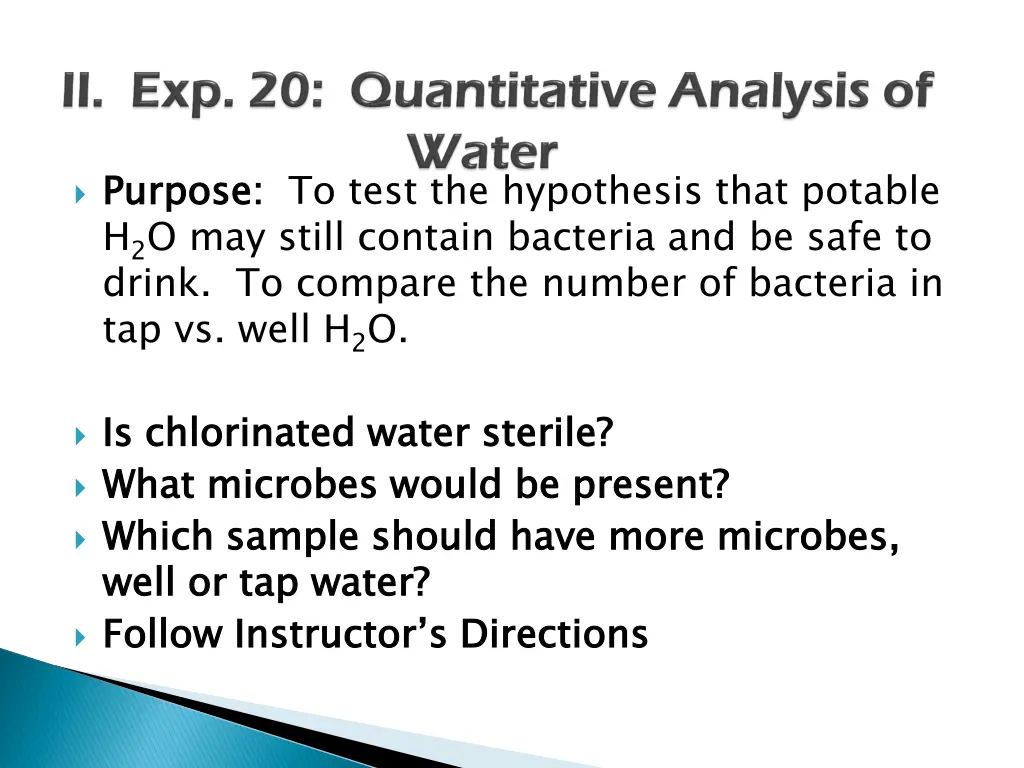 II. Exp. 20: Quantitative Analysis of Water

Purpose: To test the hypothesis that potable $H_2O$ may still contain bacteria and be safe to drink. To compare the number of bacteria in tap vs. well $H_2O$.

Is chlorinated water sterile?
What microbes would be present?
Which sample should have more microbes, well or tap water?
Follow Instructor's Directions